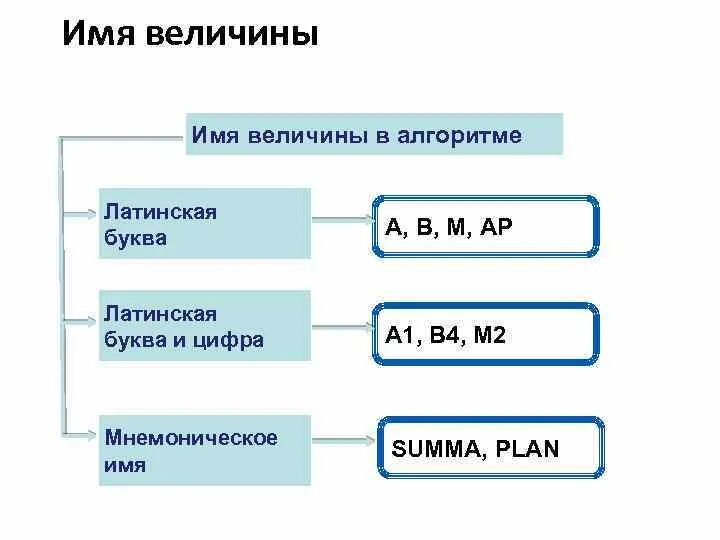 Имя величины

Имя величины в алгоритме

Латинская буква

A, B, M, AP

Латинская буква и цифра

A1, B4, M2

Мнемоническое имя

SUMMA, PLAN